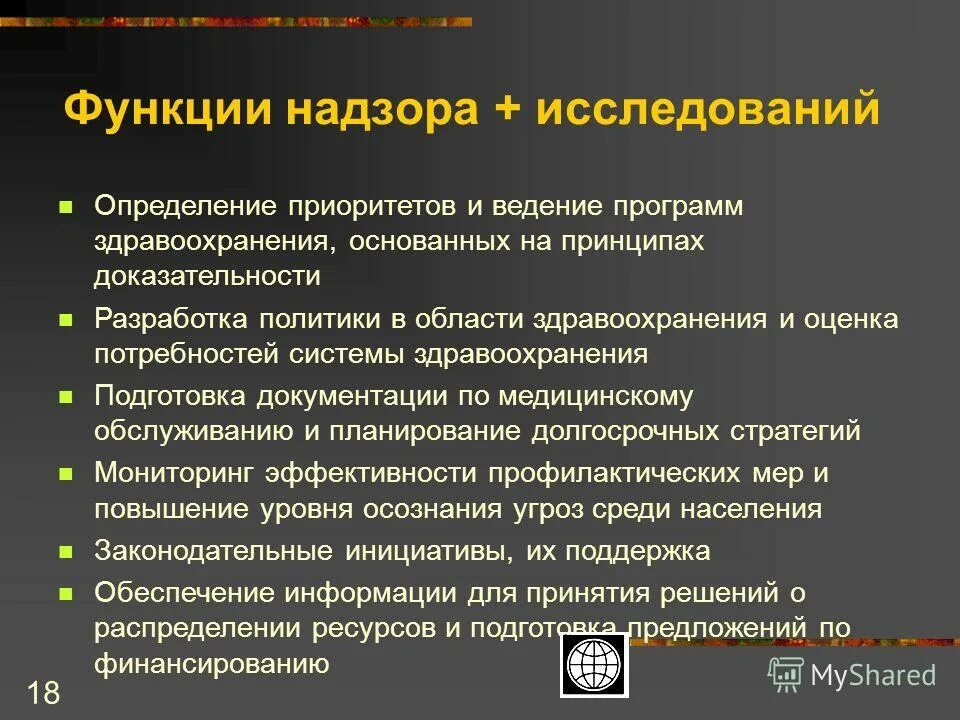 Функции надзора + исследований

- Определение приоритетов и ведение программ здравоохранения, основанных на принципах доказательности
- Разработка политики в области здравоохранения и оценка потребностей системы здравоохранения
- Подготовка документации по медицинскому обслуживанию и планирование долгосрочных стратегий
- Мониторинг эффективности профилактических мер и повышение уровня осознания угроз среди населения
- Законодательные инициативы, их поддержка
- Обеспечение информации для принятия решений о распределении ресурсов и подготовка предложений по финансированию

18

MyShared